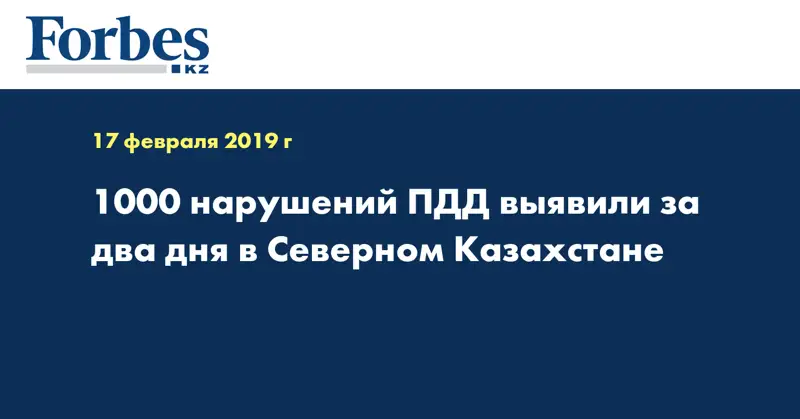 Forbes
KZ

17 февраля 2019 г

1000 нарушений ПДД выявили за два дня в Северном Казахстане